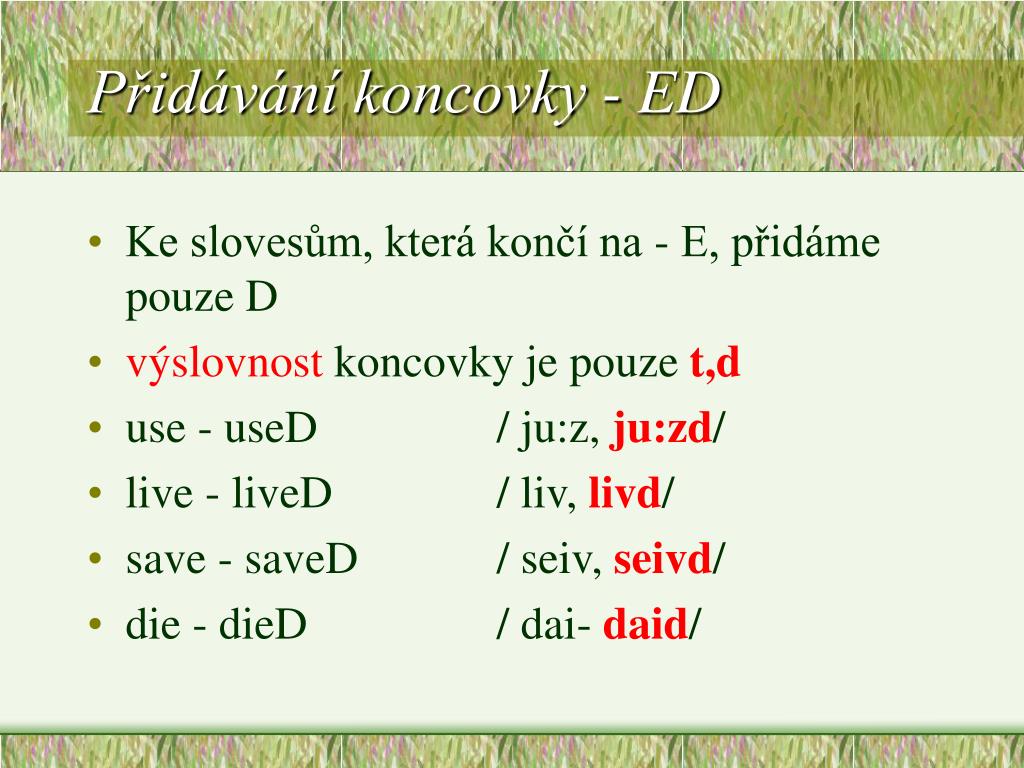 Přidávání koncovky - ED

• Ke slovesům, která končí na - E, přidáme pouze D
• výslovnost koncovky je pouze t,d
• use - useD / ju:z, ju:zd/
• live - liveD / liv, livd/
• save - saveD / seiv, seivd/
• die - dieD / dai- daid/